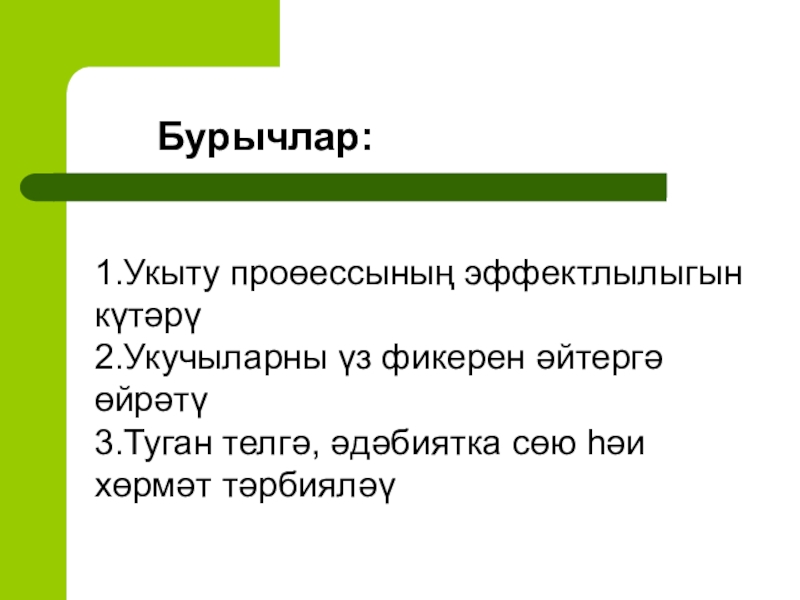 Бурычлар:

1.Укыту проөессының эффектлылыгын күтәрү
2.Укучыларны үз фикерен әйтергә өйрәтү
3.Туган телгә, әдәбиятка сөю һәи хөрмәт тәрбияләү